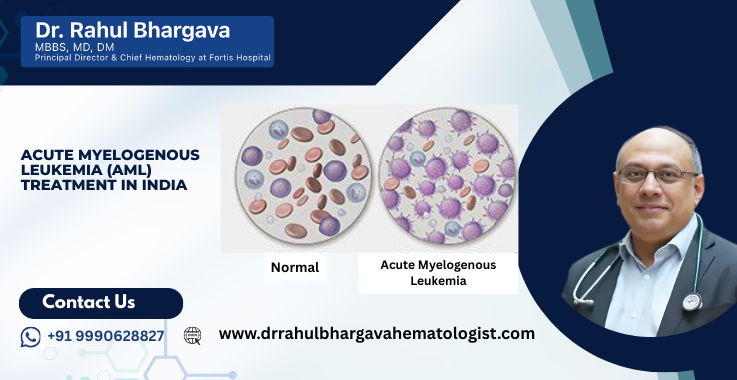 Dr. Rahul Bhargava
MBBS, MD, DM
Principal Director & Chief Hematology at Fortis Hospital

ACUTE MYELOGENOUS LEUKEMIA (AML) TREATMENT IN INDIA

Normal

Acute Myelogenous Leukemia

Contact Us

+91 9990628827

www.drrahulbhargavahematologist.com